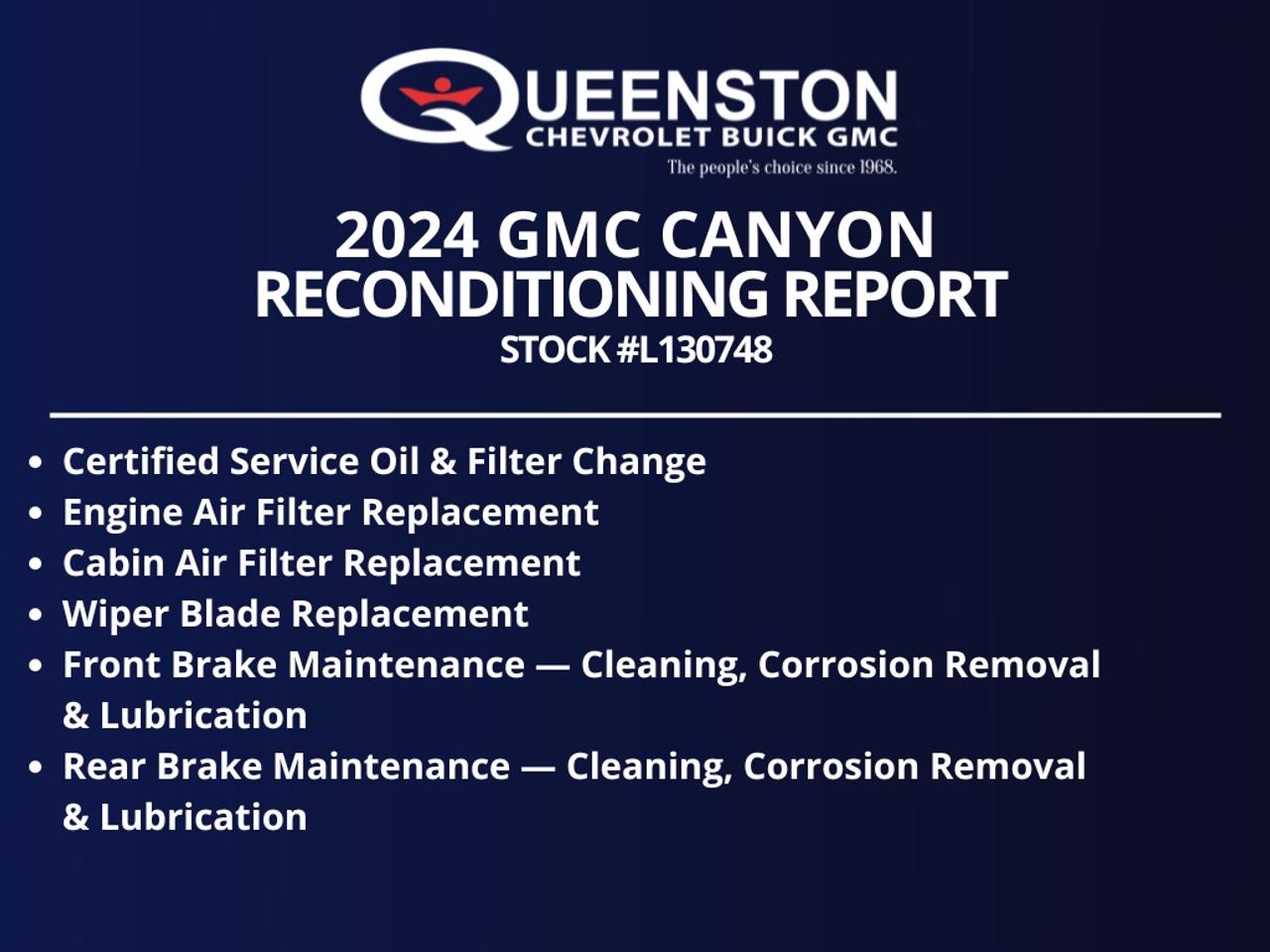 QUEENSTON
CHEVROLET BUICK GMC
The people's choice since 1968.

2024 GMC CANYON
RECONDITIONING REPORT
STOCK #L130748

• Certified Service Oil & Filter Change
• Engine Air Filter Replacement
• Cabin Air Filter Replacement
• Wiper Blade Replacement
• Front Brake Maintenance — Cleaning, Corrosion Removal & Lubrication
• Rear Brake Maintenance — Cleaning, Corrosion Removal & Lubrication